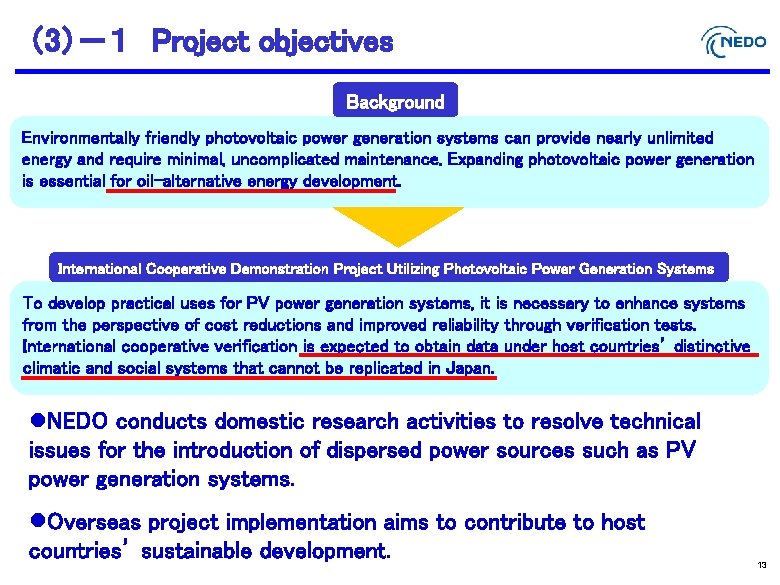 (3)－1 Project objectives

NEDO

Background

Environmentally friendly photovoltaic power generation systems can provide nearly unlimited energy and require minimal, uncomplicated maintenance. Expanding photovoltaic power generation is essential for oil-alternative energy development.

International Cooperative Demonstration Project Utilizing Photovoltaic Power Generation Systems

To develop practical uses for PV power generation systems, it is necessary to enhance systems from the perspective of cost reductions and improved reliability through verification tests. International cooperative verification is expected to obtain data under host countries' distinctive climatic and social systems that cannot be replicated in Japan.

●NEDO conducts domestic research activities to resolve technical issues for the introduction of dispersed power sources such as PV power generation systems.

●Overseas project implementation aims to contribute to host countries' sustainable development.

13